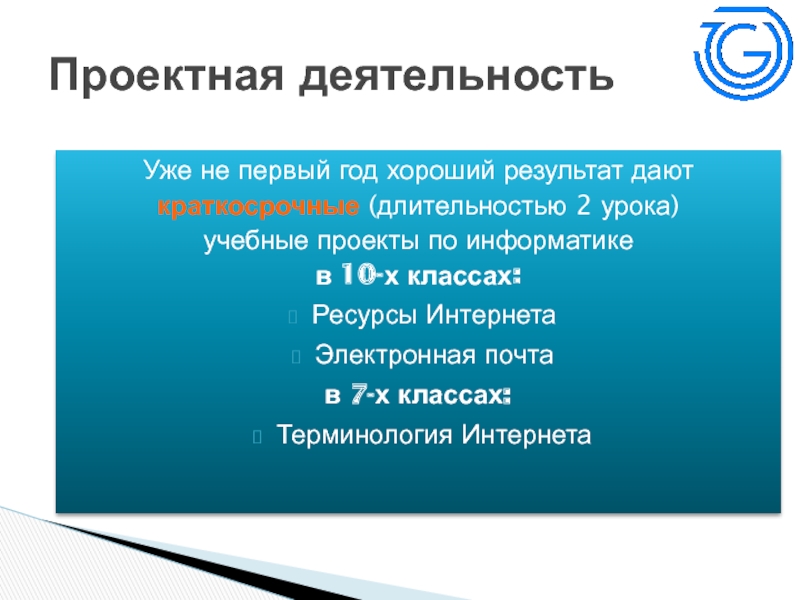 Проектная деятельность

Уже не первый год хороший результат дают краткосрочные (длительностью 2 урока) учебные проекты по информатике

в 10-х классах:

Ресурсы Интернета

Электронная почта

в 7-х классах:

Терминология Интернета